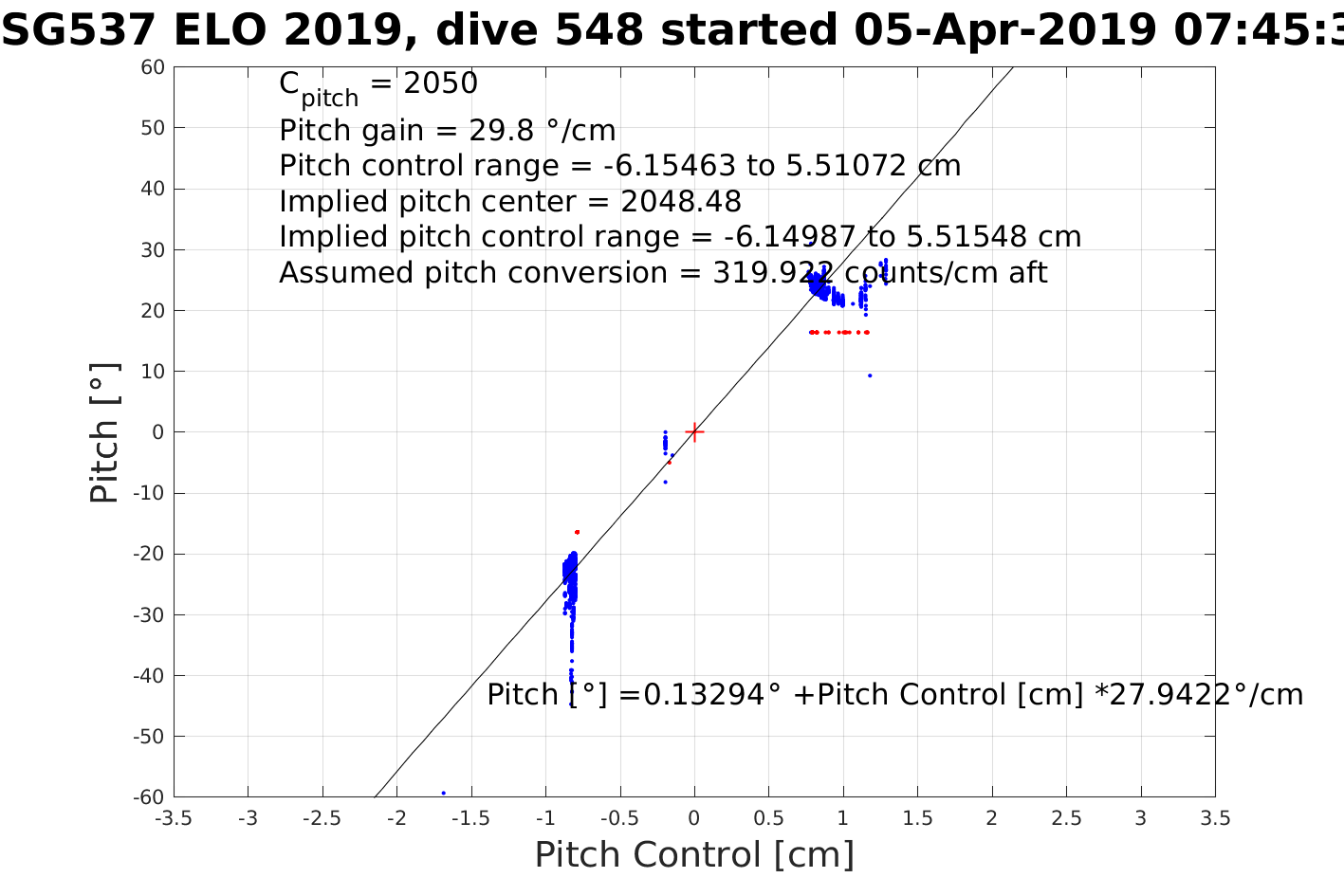 SG537 ELO 2019, dive 548 started 05-Apr-2019 07:45:3

$C_{pitch}$ = 2050
Pitch gain = 29.8 °/cm
Pitch control range = -6.15463 to 5.51072 cm
Implied pitch center = 2048.48
Implied pitch control range = -6.14987 to 5.51548 cm
Assumed pitch conversion = 319.922 counts/cm aft

Pitch [°] =0.13294° +Pitch Control [cm] *27.9422°/cm

Pitch [°]

60
50
40
30
20
10
0
-10
-20
-30
-40
-50
-60

-3.5 -3 -2.5 -2 -1.5 -1 -0.5 0 0.5 1 1.5 2 2.5 3 3.5

Pitch Control [cm]